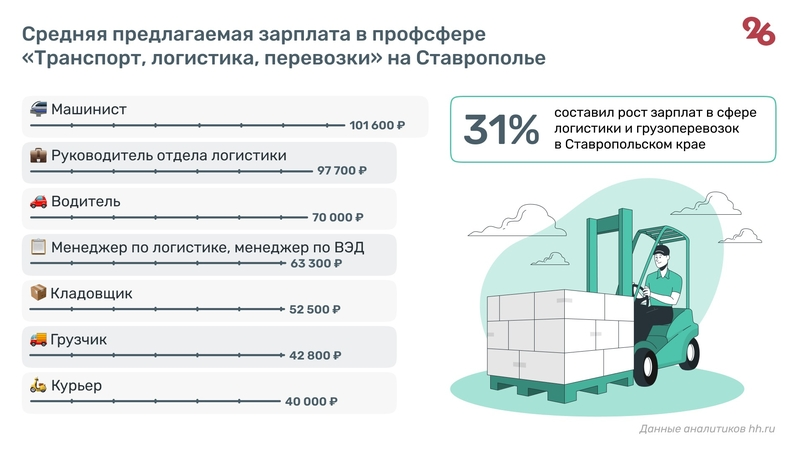 Средняя предлагаемая зарплата в профсфере «Транспорт, логистика, перевозки» на Ставрополье

26

Машинист
101 600 ₽

Руководитель отдела логистики
97 700 ₽

Водитель
70 000 ₽

Менеджер по логистике, менеджер по ВЭД
63 300 ₽

Кладовщик
52 500 ₽

Грузчик
42 800 ₽

Курьер
40 000 ₽

31%
составил рост зарплат в сфере логистики и грузоперевозок в Ставропольском крае

Данные аналитиков hh.ru